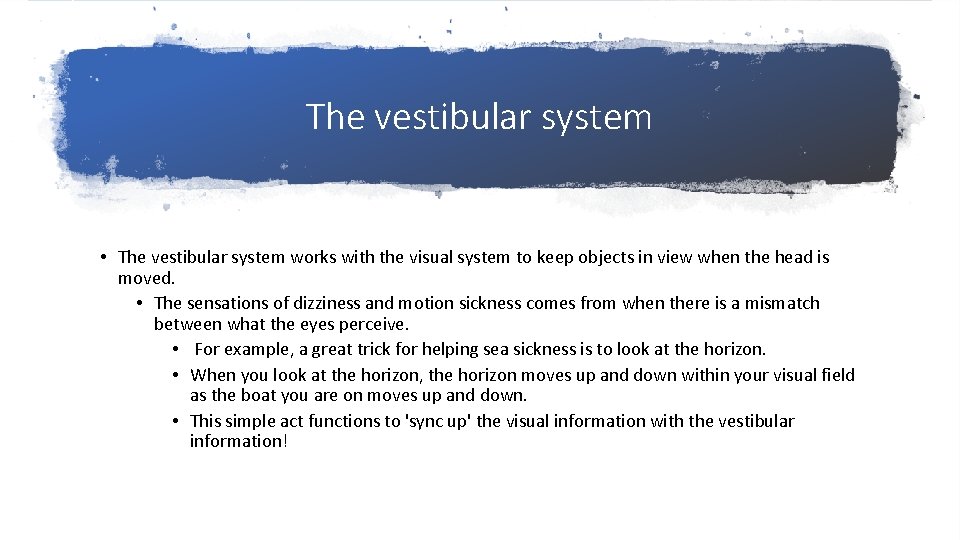 The vestibular system

• The vestibular system works with the visual system to keep objects in view when the head is moved.
• The sensations of dizziness and motion sickness comes from when there is a mismatch between what the eyes perceive.
• For example, a great trick for helping sea sickness is to look at the horizon.
• When you look at the horizon, the horizon moves up and down within your visual field as the boat you are on moves up and down.
• This simple act functions to 'sync up' the visual information with the vestibular information!